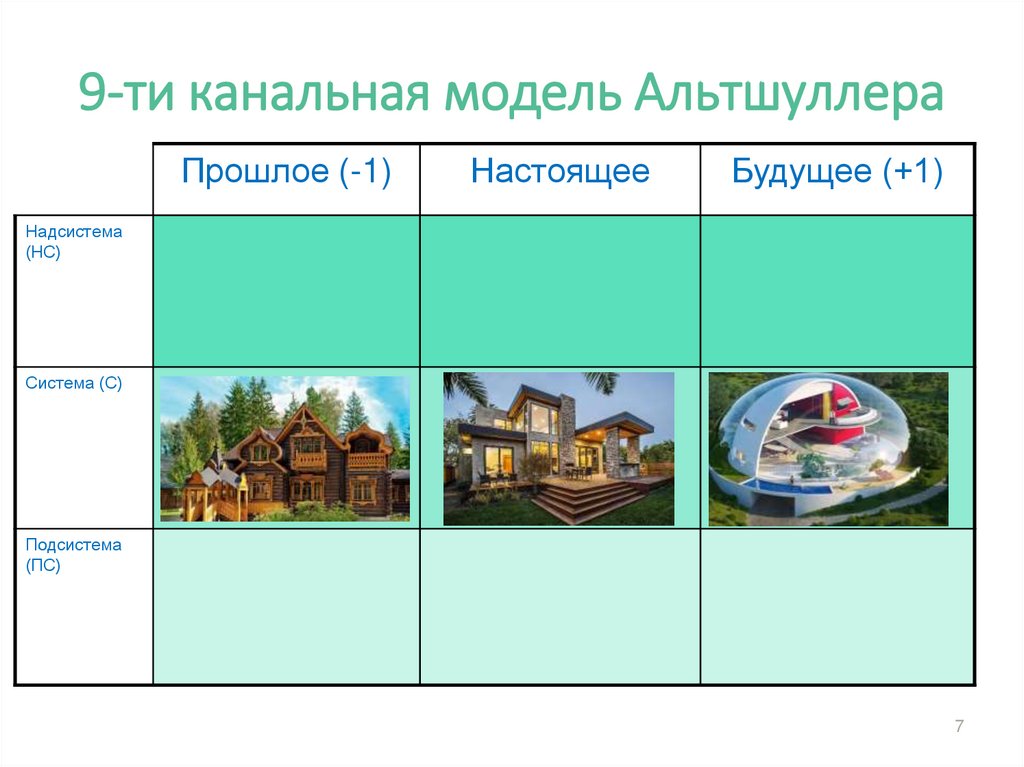 9-ти канальная модель Альтшуллера

| | Прошлое (-1) | Настоящее | Будущее (+1) |
|---|---|---|---|
| Надсистема (НС) | | | |
| Система (С) | | | |
| Подсистема (ПС) | | | |

7